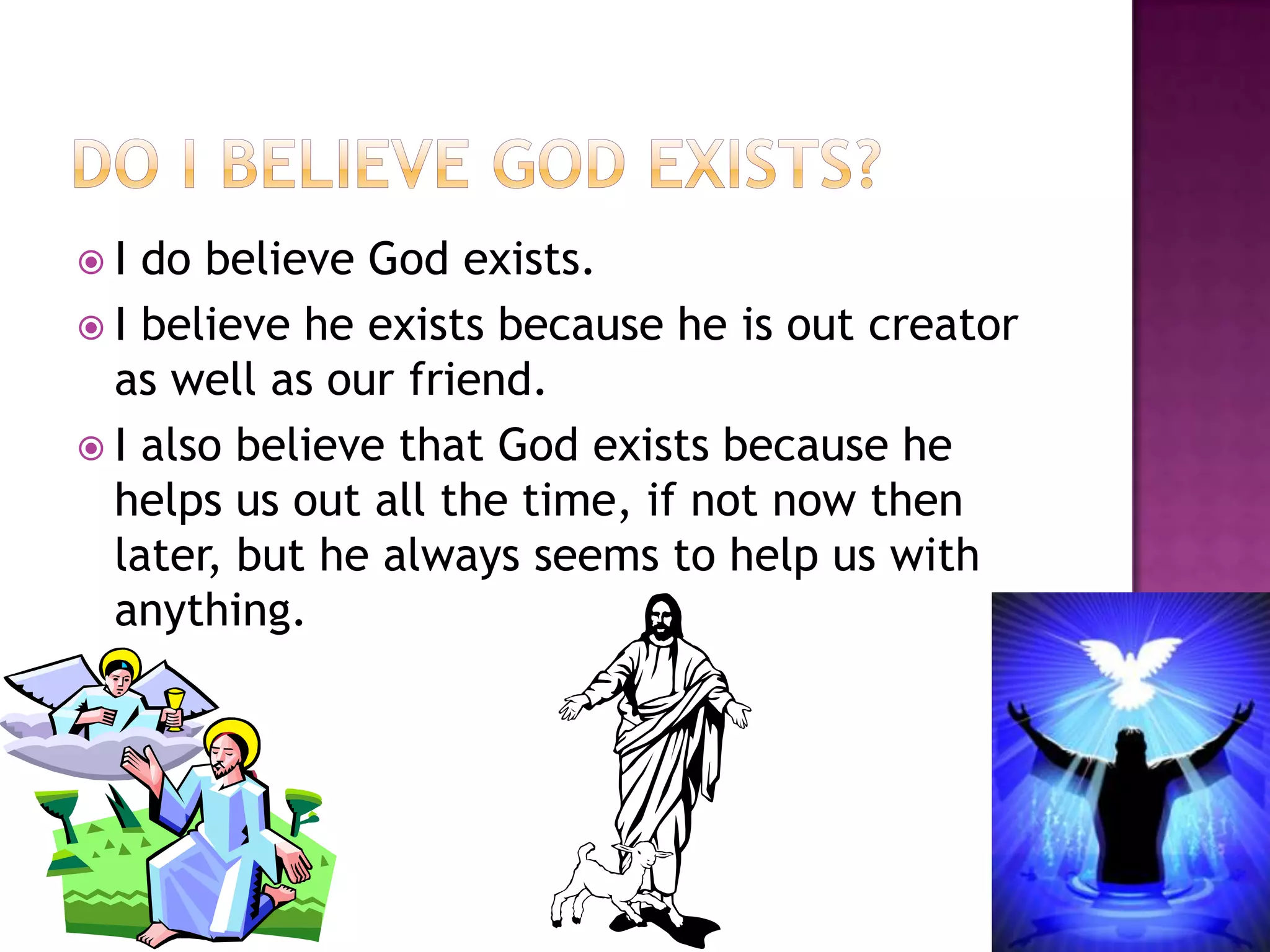 DO I BELIEVE GOD EXISTS?

I do believe God exists.

I believe he exists because he is out creator as well as our friend.

I also believe that God exists because he helps us out all the time, if not now then later, but he always seems to help us with anything.